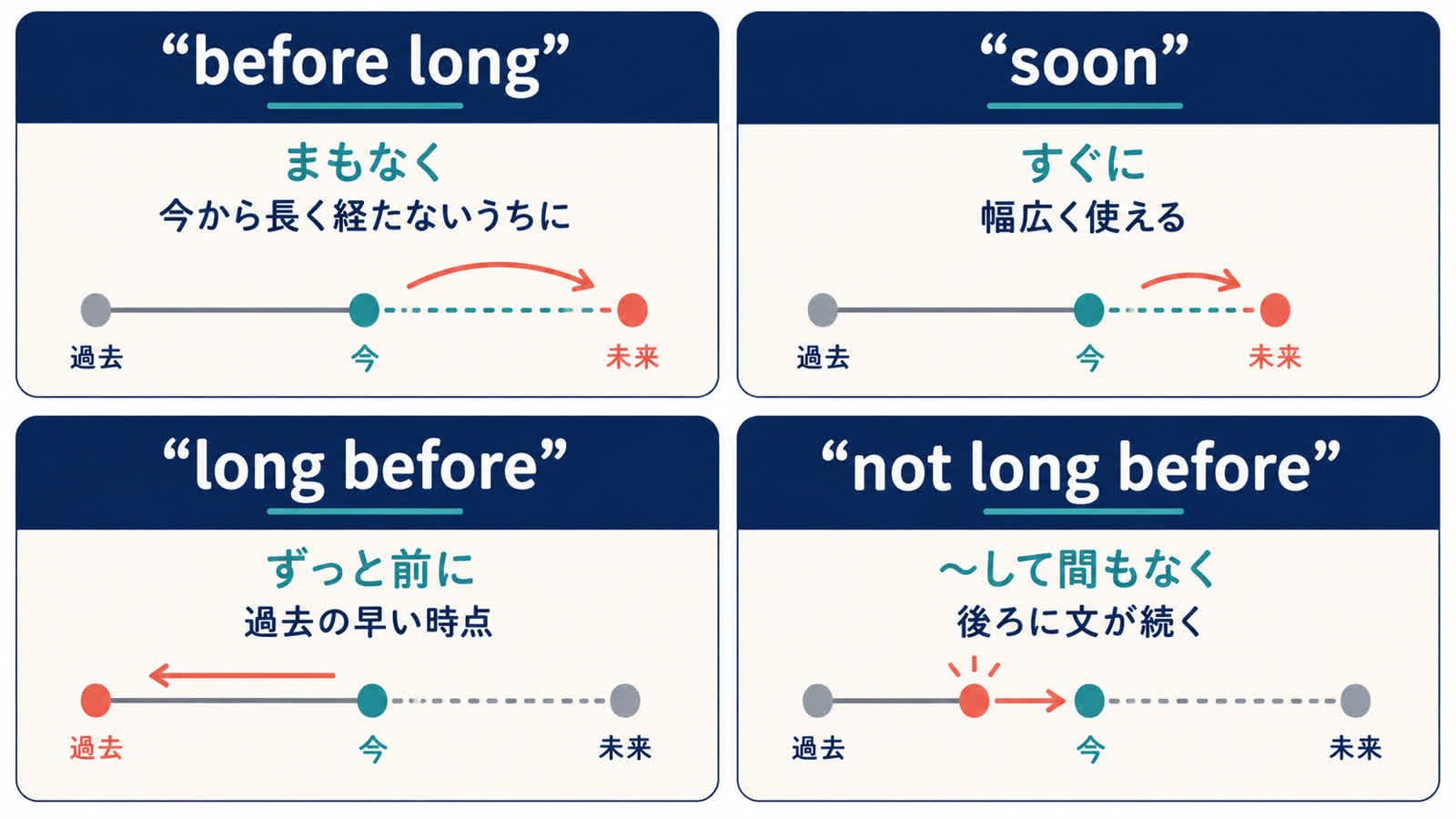 “before long”

まもなく

今から長く経たないうちに

過去 今 未来

“soon”

すぐに

幅広く使える

過去 今 未来

“long before”

ずっと前に

過去の早い時点

過去 今 未来

“not long before”

～して間もなく

後ろに文が続く

過去 今 未来